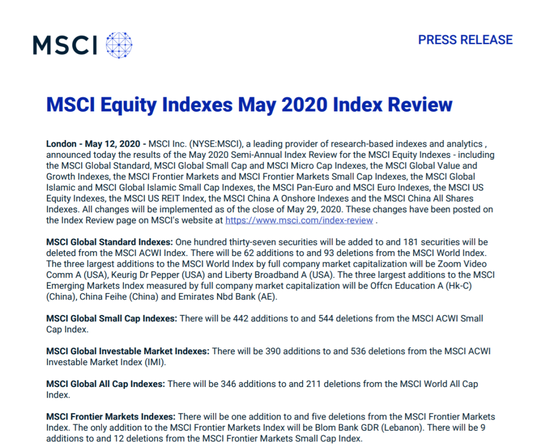 MSCI

PRESS RELEASE

MSCI Equity Indexes May 2020 Index Review

London - May 12, 2020 - MSCI Inc. (NYSE:MSCI), a leading provider of research-based indexes and analytics , announced today the results of the May 2020 Semi-Annual Index Review for the MSCI Equity Indexes - including the MSCI Global Standard, MSCI Global Small Cap and MSCI Micro Cap Indexes, the MSCI Global Value and Growth Indexes, the MSCI Frontier Markets and MSCI Frontier Markets Small Cap Indexes, the MSCI Global Islamic and MSCI Global Islamic Small Cap Indexes, the MSCI Pan-Euro and MSCI Euro Indexes, the MSCI US Equity Indexes, the MSCI US REIT Index, the MSCI China A Onshore Indexes and the MSCI China All Shares Indexes. All changes will be implemented as of the close of May 29, 2020. These changes have been posted on the Index Review page on MSCI's website at https://www.msci.com/index-review .

MSCI Global Standard Indexes: One hundred thirty-seven securities will be added to and 181 securities will be deleted from the MSCI ACWI Index. There will be 62 additions to and 93 deletions from the MSCI World Index. The three largest additions to the MSCI World Index by full company market capitalization will be Zoom Video Comm A (USA), Keurig Dr Pepper (USA) and Liberty Broadband A (USA). The three largest additions to the MSCI Emerging Markets Index measured by full company market capitalization will be Offcn Education A (Hk-C) (China), China Feihe (China) and Emirates Nbd Bank (AE).

MSCI Global Small Cap Indexes: There will be 442 additions to and 544 deletions from the MSCI ACWI Small Cap Index.

MSCI Global Investable Market Indexes: There will be 390 additions to and 536 deletions from the MSCI ACWI Investable Market Index (IMI).

MSCI Global All Cap Indexes: There will be 346 additions to and 211 deletions from the MSCI World All Cap Index.

MSCI Frontier Markets Indexes: There will be one addition to and five deletions from the MSCI Frontier Markets Index. The only addition to the MSCI Frontier Markets Index will be Blom Bank GDR (Lebanon). There will be 9 additions to and 12 deletions from the MSCI Frontier Markets Small Cap Index.